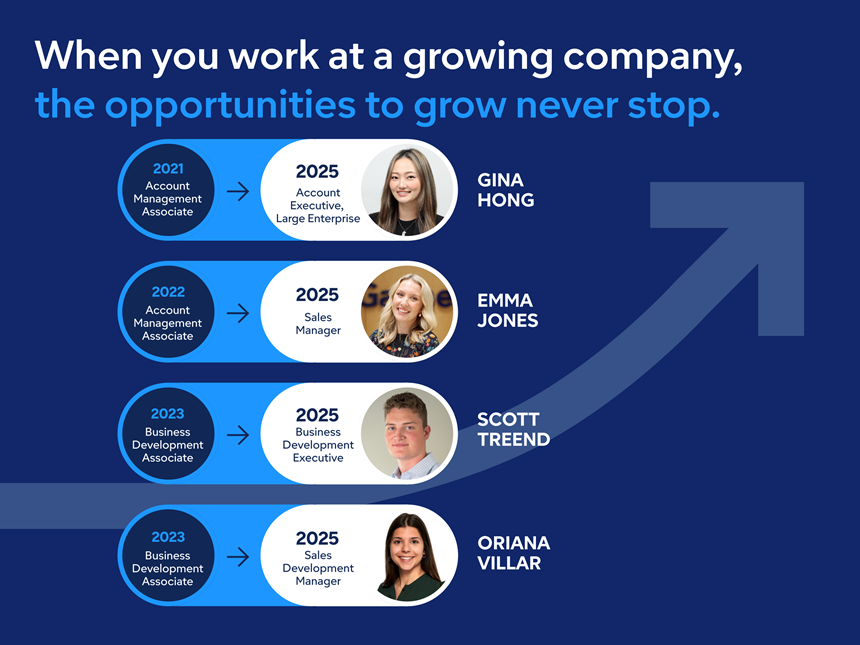 When you work at a growing company, the opportunities to grow never stop.

2021
Account Management Associate
→
2025
Account Executive, Large Enterprise
GINA HONG

2022
Account Management Associate
→
2025
Sales Manager
EMMA JONES

2023
Business Development Associate
→
2025
Business Development Executive
SCOTT TREEND

2023
Business Development Associate
→
2025
Sales Development Manager
ORIANA VILLAR